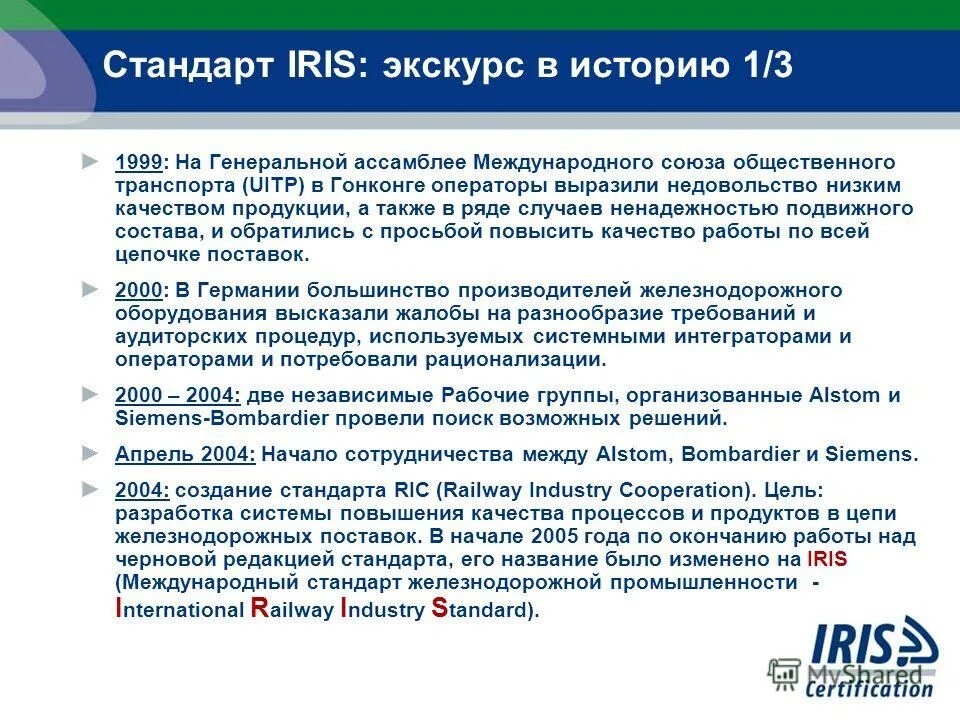 Стандарт IRIS: экскурс в историю 1/3

► 1999: На Генеральной ассамблее Международного союза общественного транспорта (UITP) в Гонконге операторы выразили недовольство низким качеством продукции, а также в ряде случаев ненадежностью подвижного состава, и обратились с просьбой повысить качество работы по всей цепочке поставок.

► 2000: В Германии большинство производителей железнодорожного оборудования высказали жалобы на разнообразие требований и аудиторских процедур, используемых системными интеграторами и операторами и потребовали рационализации.

► 2000 – 2004: две независимые Рабочие группы, организованные Alstom и Siemens-Bombardier провели поиск возможных решений.

► Апрель 2004: Начало сотрудничества между Alstom, Bombardier и Siemens.

► 2004: создание стандарта RIC (Railway Industry Cooperation). Цель: разработка системы повышения качества процессов и продуктов в цепи железнодорожных поставок. В начале 2005 года по окончанию работы над черновой редакцией стандарта, его название было изменено на IRIS (Международный стандарт железнодорожной промышленности - International Railway Industry Standard).

IRIS Certification
MyShared